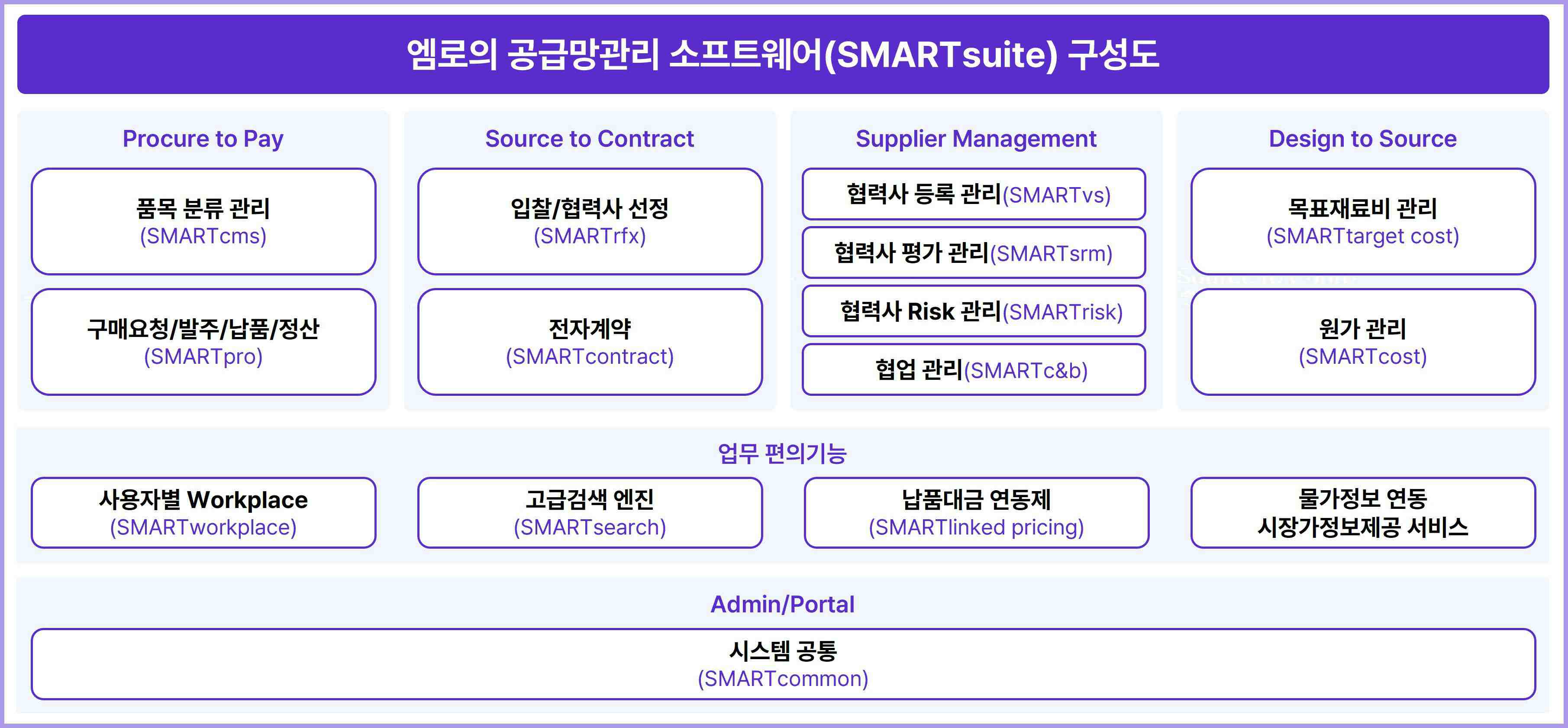 엠로의 공급망관리 소프트웨어(SMARTsuite) 구성도

Procure to Pay

품목 분류 관리
(SMARTcms)

구매요청/발주/납품/정산
(SMARTpro)

Source to Contract

입찰/협력사 선정
(SMARTrfx)

전자계약
(SMARTcontract)

Supplier Management

협력사 등록 관리(SMARTvs)

협력사 평가 관리(SMARTsrm)

협력사 Risk 관리(SMARTrisk)

협업 관리(SMARTc&b)

Design to Source

목표재료비 관리
(SMARTtarget cost)

원가 관리
(SMARTcost)

업무 편의기능

사용자별 Workplace
(SMARTworkplace)

고급검색 엔진
(SMARTsearch)

납품대금 연동제
(SMARTlinked pricing)

물가정보 연동
시장가정보제공 서비스

Admin/Portal

시스템 공통
(SMARTcommon)